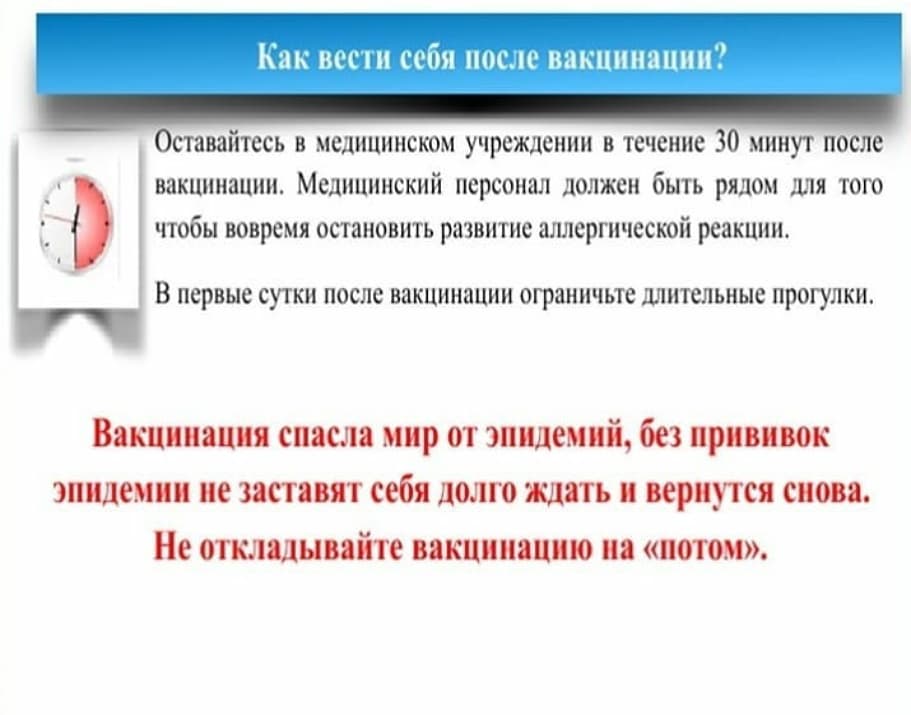 Как вести себя после вакцинации?

Оставайтесь в медицинском учреждении в течение 30 минут после вакцинации. Медицинский персонал должен быть рядом для того чтобы вовремя остановить развитие аллергической реакции.

В первые сутки после вакцинации ограничьте длительные прогулки.

Вакцинация спасла мир от эпидемий, без прививок эпидемии не заставят себя долго ждать и вернутся снова. Не откладывайте вакцинацию на «потом».